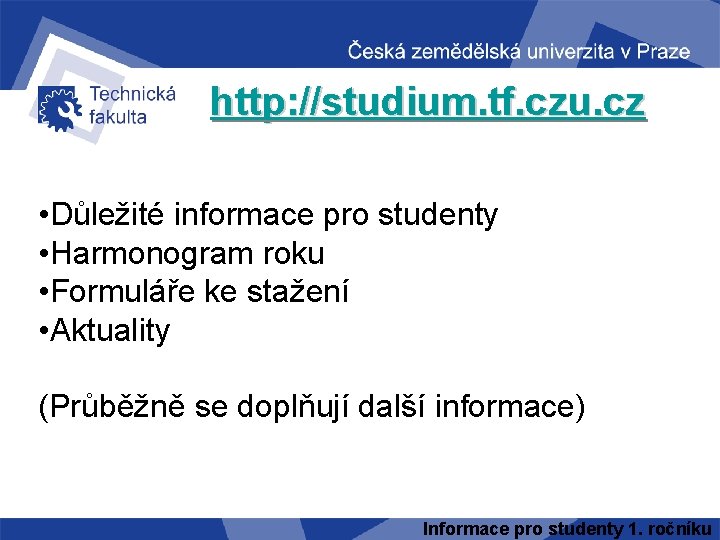 Česká zemědělská univerzita v Praze

Technická
fakulta

http://studium.tf.czu.cz

• Důležité informace pro studenty
• Harmonogram roku
• Formuláře ke stažení
• Aktuality

(Průběžně se doplňují další informace)

Informace pro studenty 1. ročníku